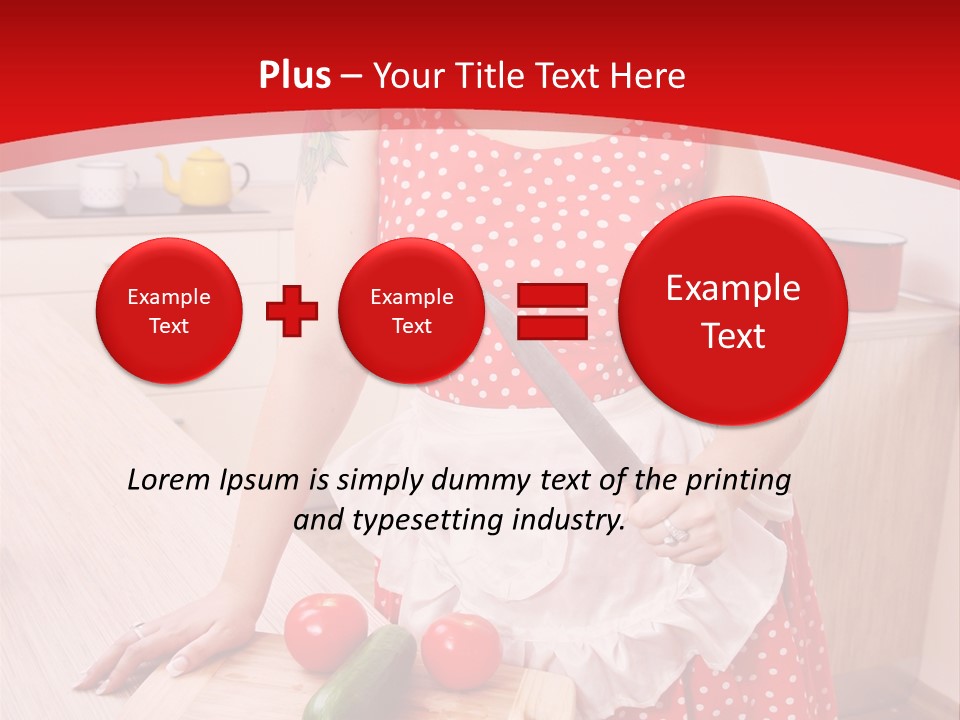 Plus – Your Title Text Here

Example Text

Example Text

Example Text

Lorem Ipsum is simply dummy text of the printing and typesetting industry.